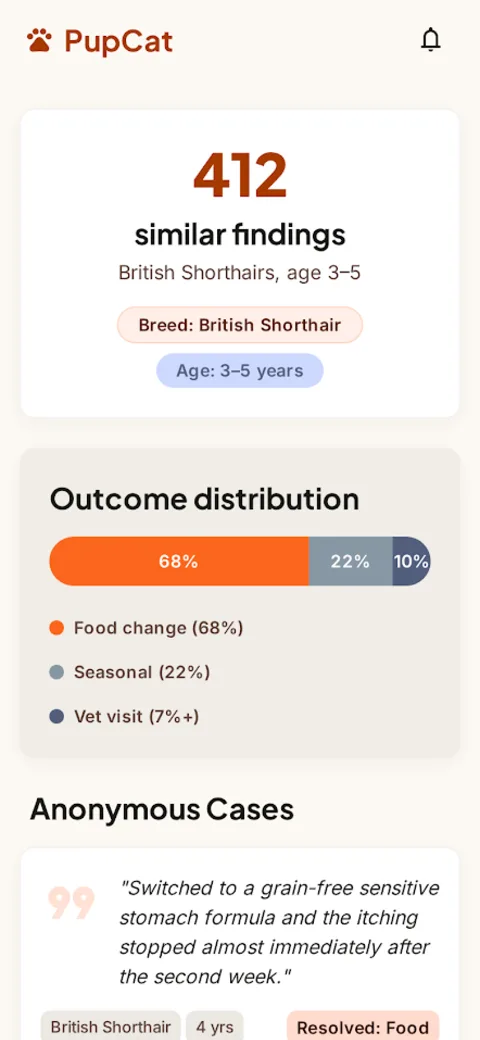 PupCat

412

similar findings

British Shorthairs, age 3–5

Breed: British Shorthair

Age: 3–5 years

Outcome distribution

68% 22% 10%

Food change (68%)

Seasonal (22%)

Vet visit (7%+)

Anonymous Cases

"Switched to a grain-free sensitive stomach formula and the itching stopped almost immediately after the second week."

British Shorthair 4 yrs Resolved: Food